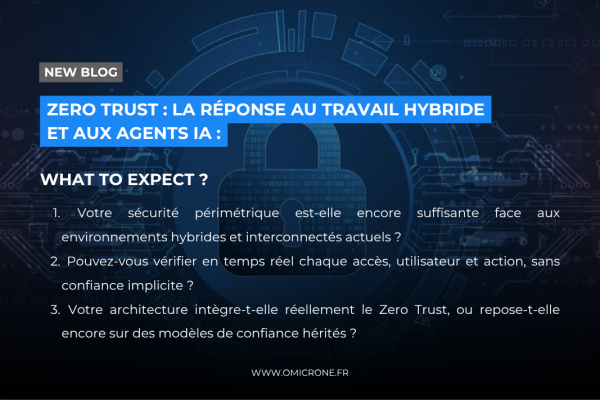 NEW BLOG

ZERO TRUST : LA RÉPONSE AU TRAVAIL HYBRIDE ET AUX AGENTS IA :

WHAT TO EXPECT ?

1. Votre sécurité périmétrique est-elle encore suffisante face aux environnements hybrides et interconnectés actuels ?
2. Pouvez-vous vérifier en temps réel chaque accès, utilisateur et action, sans confiance implicite ?
3. Votre architecture intègre-t-elle réellement le Zero Trust, ou repose-t-elle encore sur des modèles de confiance hérités ?

WWW.OMICRONE.FR